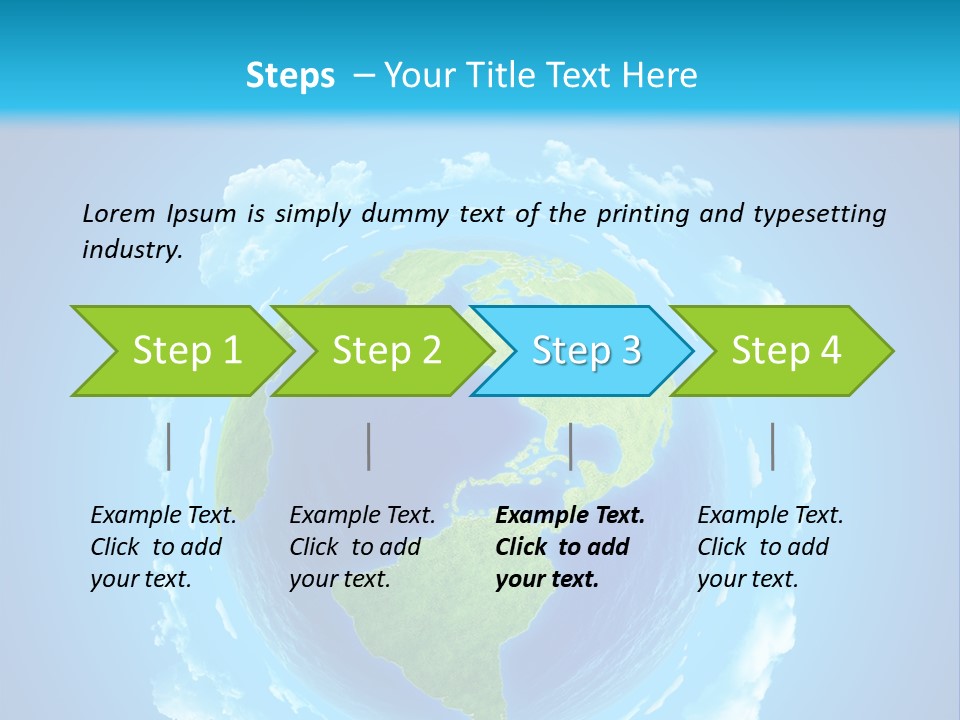 Steps – Your Title Text Here

Lorem Ipsum is simply dummy text of the printing and typesetting industry.

Step 1

Step 2

Step 3

Step 4

Example Text. Click to add your text.

Example Text. Click to add your text.

Example Text. Click to add your text.

Example Text. Click to add your text.